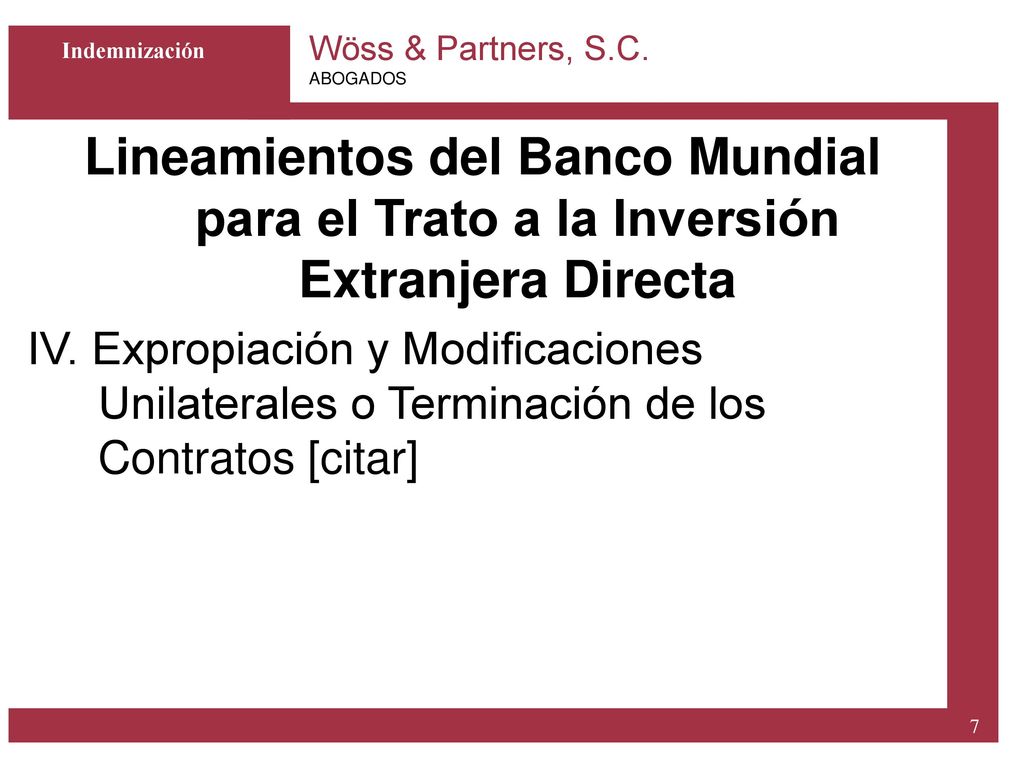 Indemnización

Wöss & Partners, S.C.
ABOGADOS

Lineamientos del Banco Mundial para el Trato a la Inversión Extranjera Directa

IV. Expropiación y Modificaciones Unilaterales o Terminación de los Contratos [citar]

7